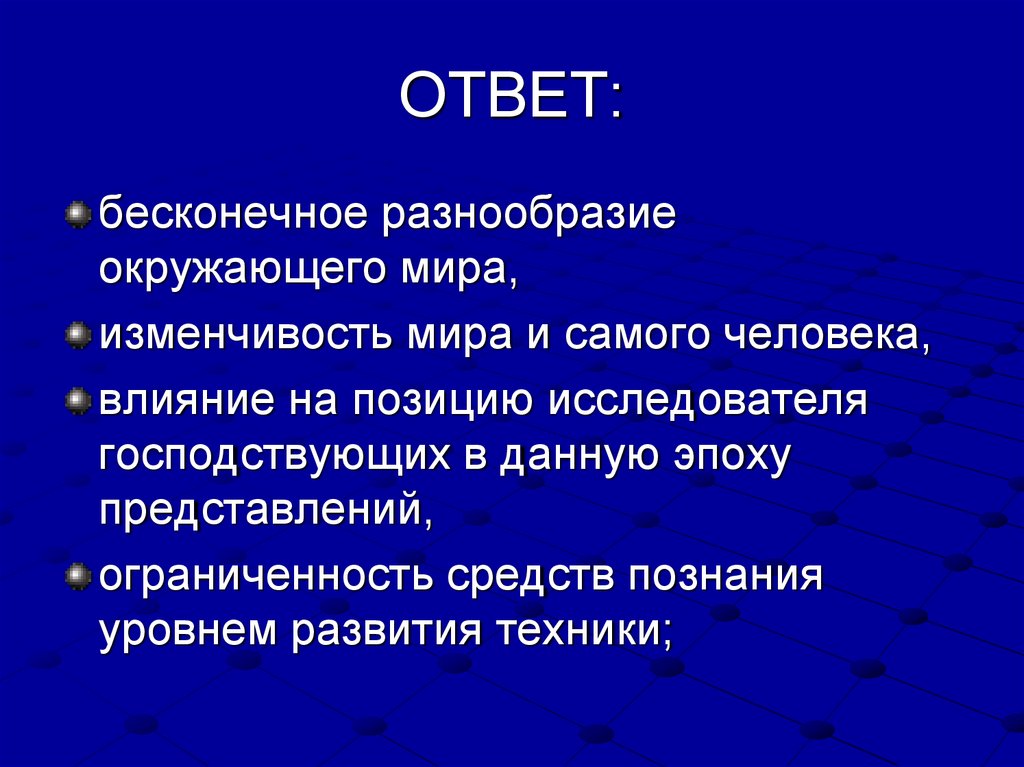 ОТВЕТ:

бесконечное разнообразие окружающего мира,

изменчивость мира и самого человека,

влияние на позицию исследователя господствующих в данную эпоху представлений,

ограниченность средств познания уровнем развития техники;